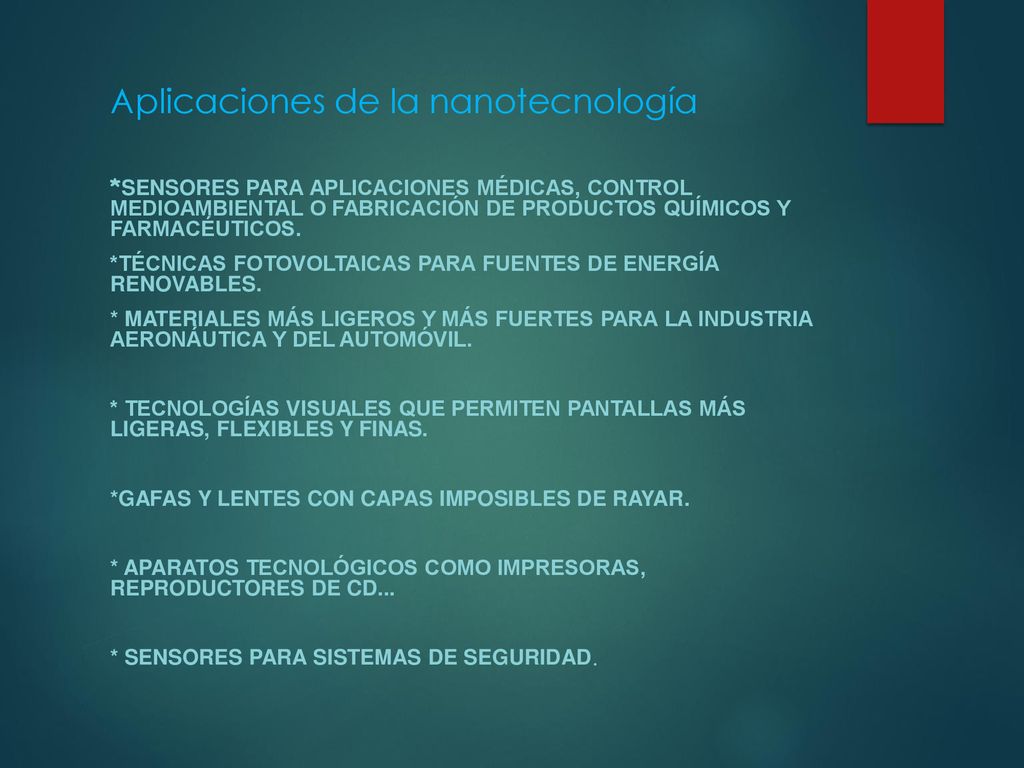 Aplicaciones de la nanotecnología

*SENSORES PARA APLICACIONES MÉDICAS, CONTROL MEDIOAMBIENTAL O FABRICACIÓN DE PRODUCTOS QUÍMICOS Y FARMACÉUTICOS.

*TÉCNICAS FOTOVOLTAICAS PARA FUENTES DE ENERGÍA RENOVABLES.

* MATERIALES MÁS LIGEROS Y MÁS FUERTES PARA LA INDUSTRIA AERONÁUTICA Y DEL AUTOMÓVIL.

* TECNOLOGÍAS VISUALES QUE PERMITEN PANTALLAS MÁS LIGERAS, FLEXIBLES Y FINAS.

*GAFAS Y LENTES CON CAPAS IMPOSIBLES DE RAYAR.

* APARATOS TECNOLÓGICOS COMO IMPRESORAS, REPRODUCTORES DE CD...

* SENSORES PARA SISTEMAS DE SEGURIDAD.